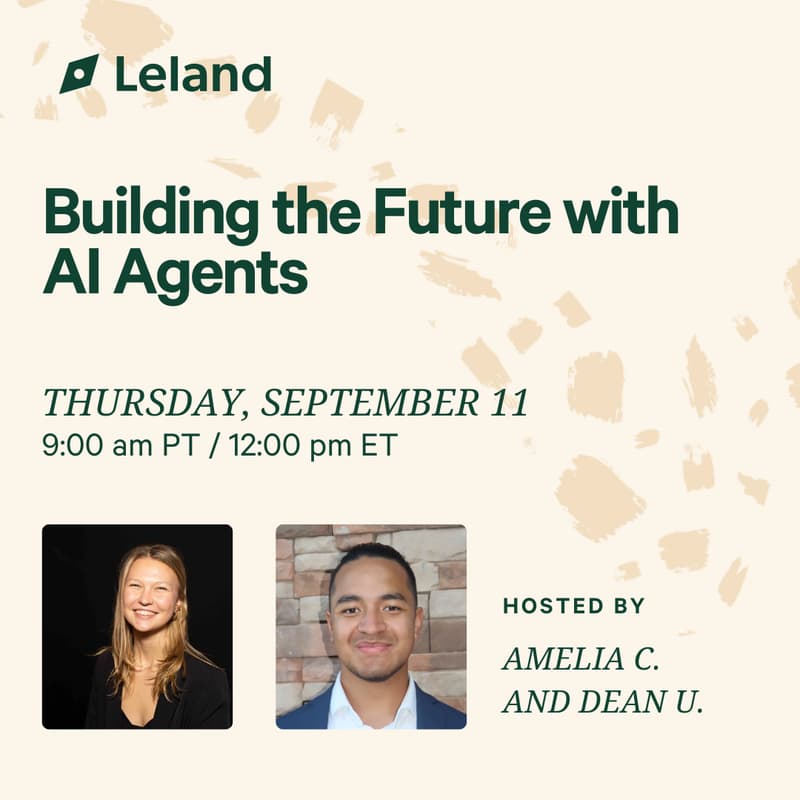 Leland

Building the Future with AI Agents

THURSDAY, SEPTEMBER 11
9:00 am PT / 12:00 pm ET

HOSTED BY

AMELIA C. AND DEAN U.